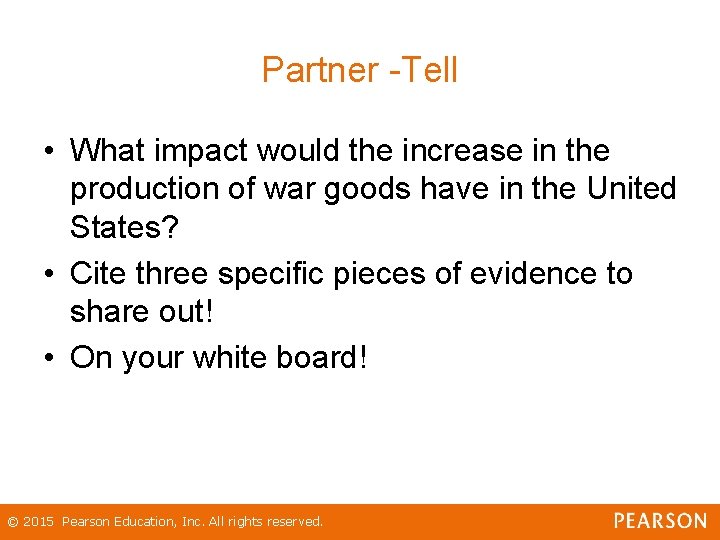 Partner -Tell

• What impact would the increase in the production of war goods have in the United States?

• Cite three specific pieces of evidence to share out!

• On your white board!

© 2015 Pearson Education, Inc. All rights reserved.

PEARSON